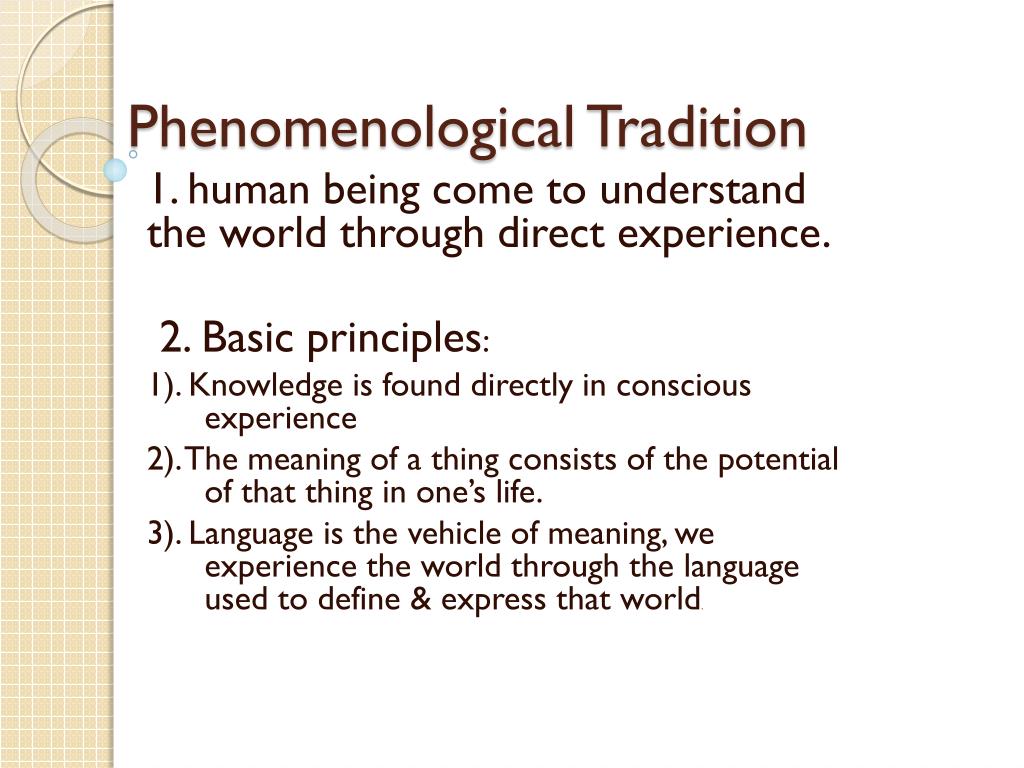 Phenomenological Tradition

1. human being come to understand the world through direct experience.

2. Basic principles:

1). Knowledge is found directly in conscious experience

2). The meaning of a thing consists of the potential of that thing in one's life.

3). Language is the vehicle of meaning, we experience the world through the language used to define & express that world.